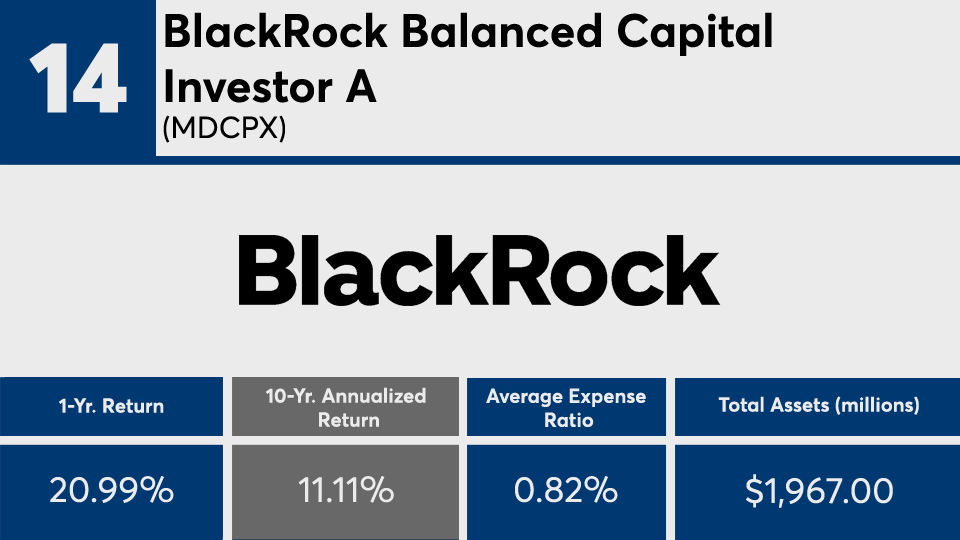 14

BlackRock Balanced Capital Investor A
(MDCPX)

BlackRock

| 1-Yr. Return | 10-Yr. Annualized Return | Average Expense Ratio | Total Assets (millions) |
|---|---|---|---|
| 20.99% | 11.11% | 0.82% | $1,967.00 |